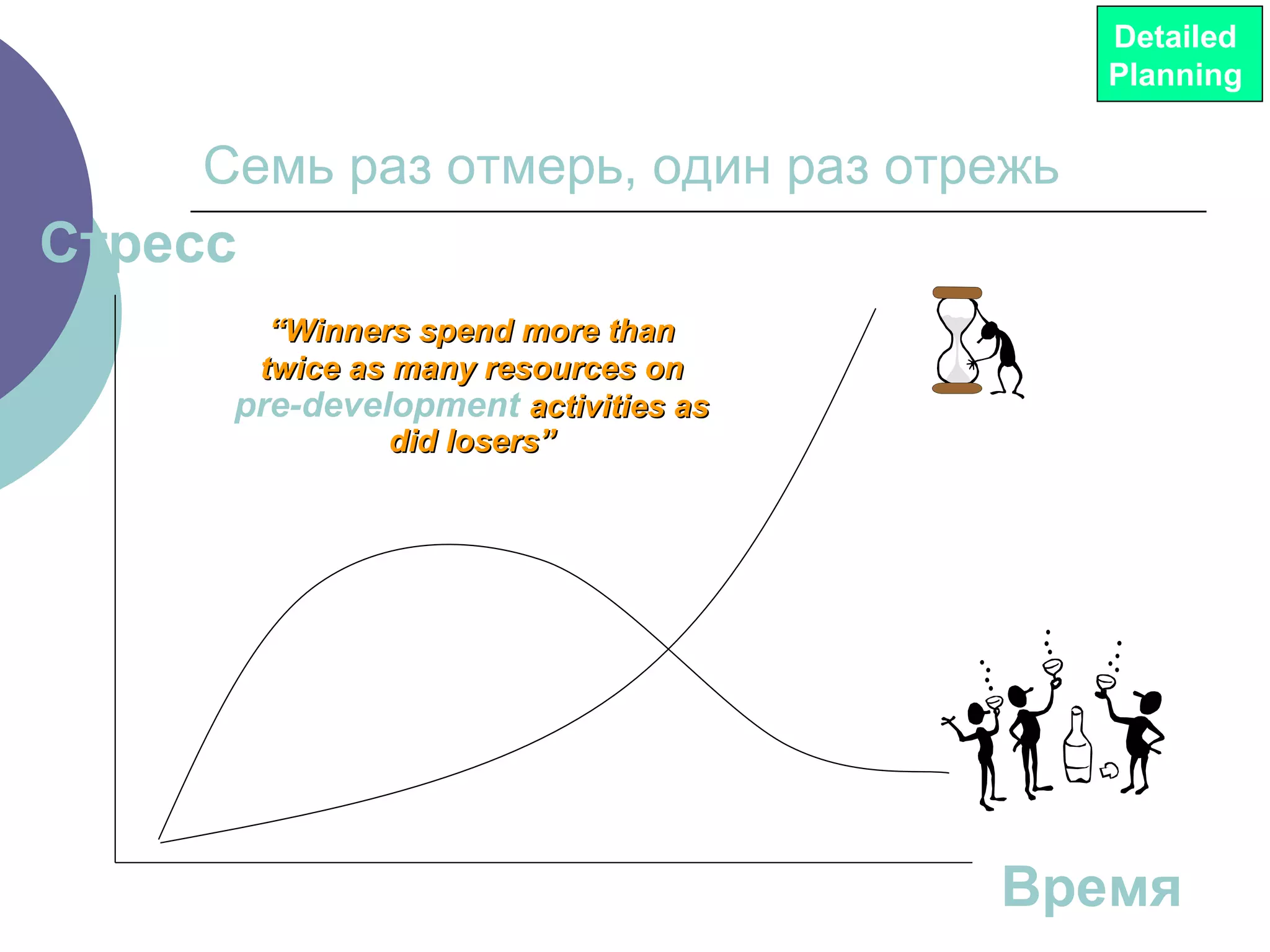 Detailed Planning

Семь раз отмерь, один раз отрежь

Стресс

“Winners spend more than twice as many resources on pre-development activities as did losers”

Время